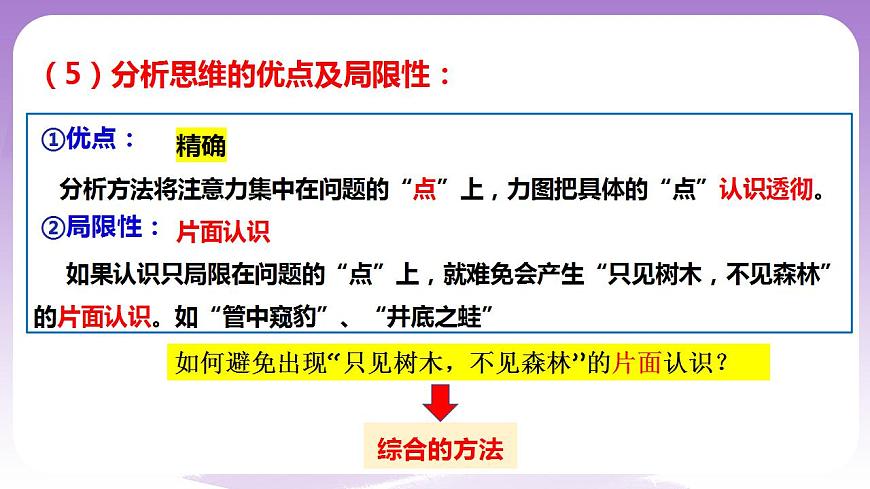 （5）分析思维的优点及局限性：

①优点： 精确

分析方法将注意力集中在问题的“点”上，力图把具体的“点”认识透彻。

②局限性： 片面认识

如果认识只局限在问题的“点”上，就难免会产生“只见树木，不见森林”的片面认识。如“管中窥豹”、“井底之蛙”

如何避免出现“只见树木，不见森林”的片面认识？

综合的方法